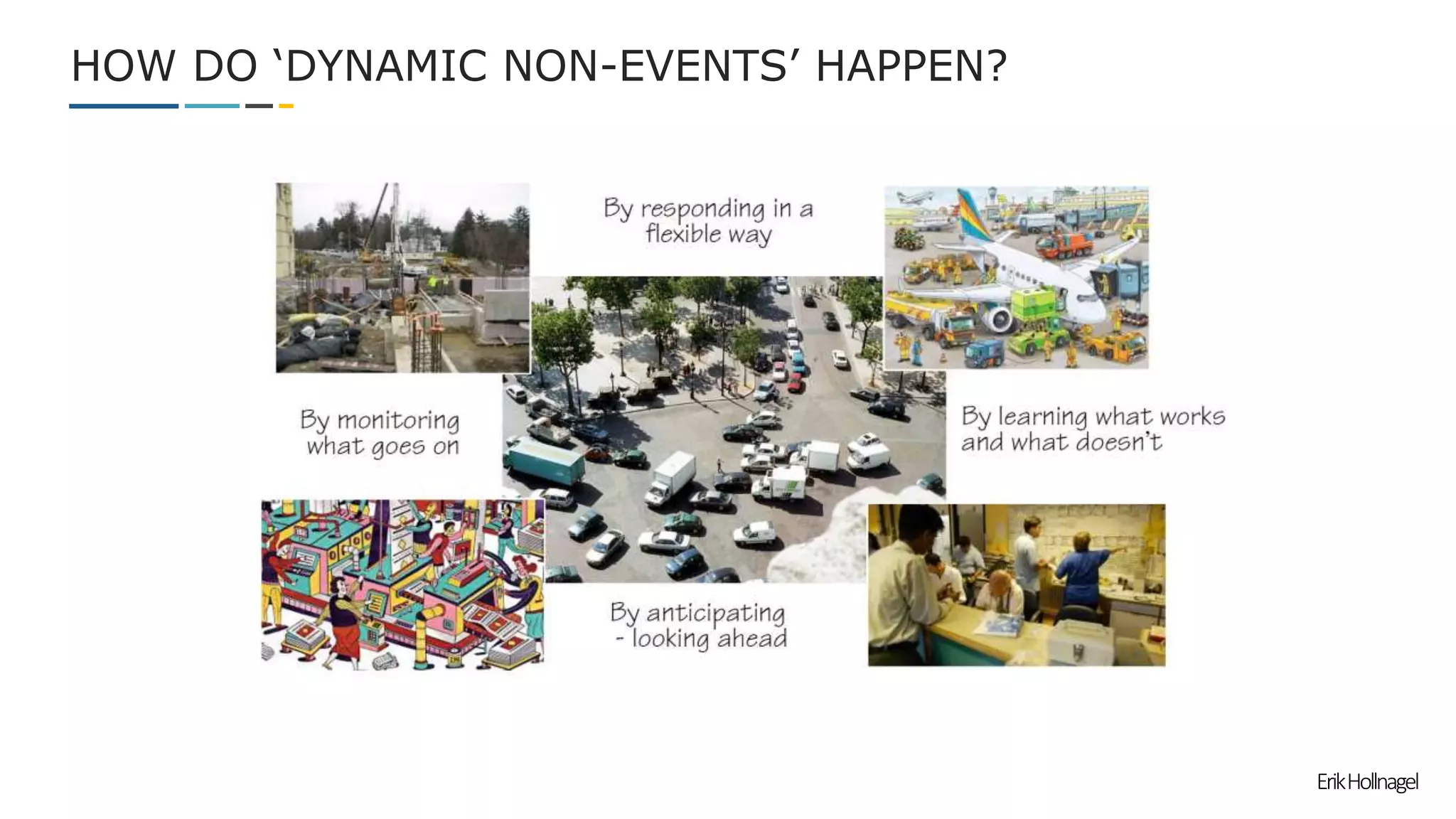 HOW DO ‘DYNAMIC NON-EVENTS’ HAPPEN?

By responding in a flexible way

By monitoring what goes on

By learning what works and what doesn’t

By anticipating - looking ahead

Erik Hollnagel